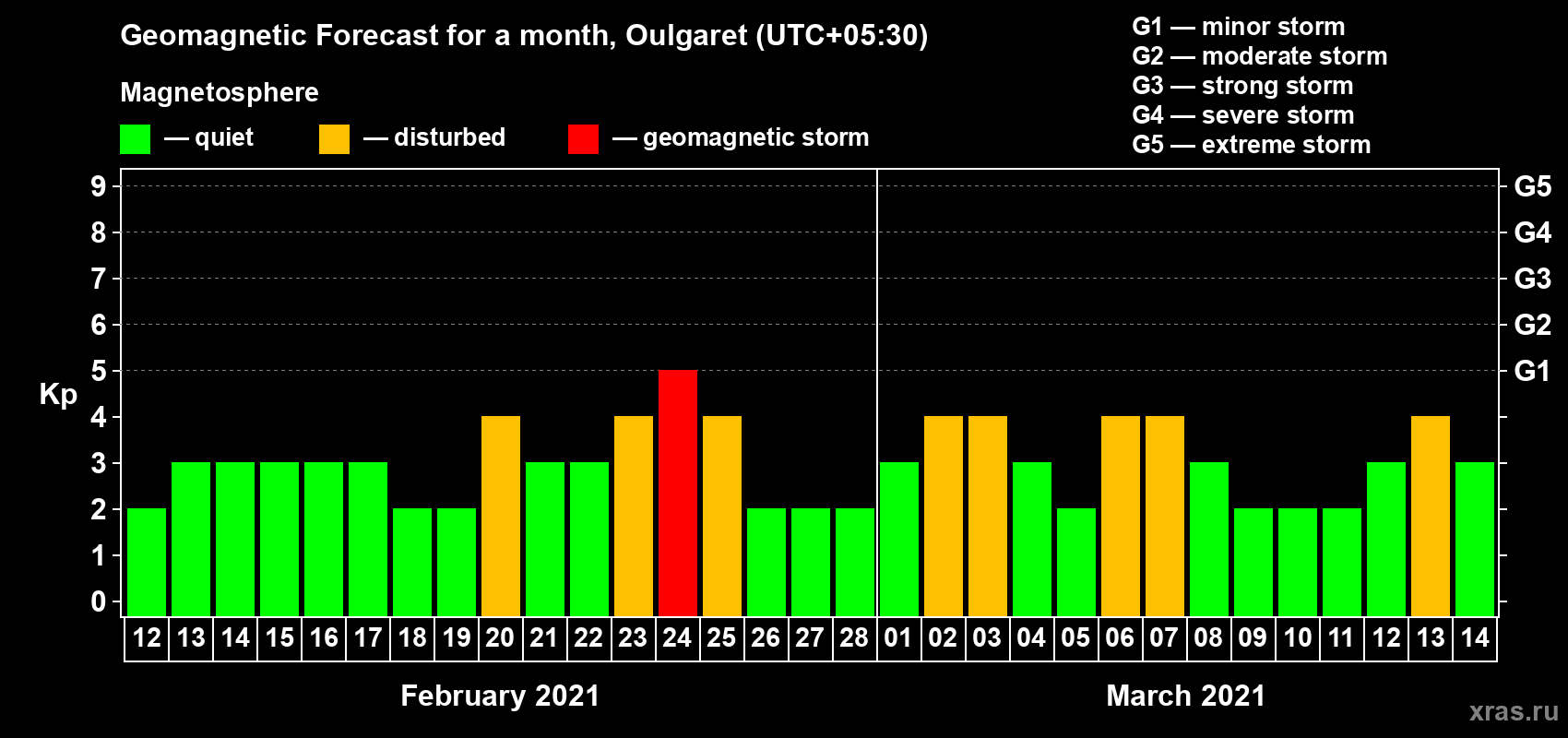 Geomagnetic Forecast for a month, Oulgaret (UTC+05:30)

Magnetosphere

— quiet — disturbed — geomagnetic storm

G1 — minor storm
G2 — moderate storm
G3 — strong storm
G4 — severe storm
G5 — extreme storm

Kp

9 8 7 6 5 4 3 2 1 0

G5 G4 G3 G2 G1

12 13 14 15 16 17 18 19 20 21 22 23 24 25 26 27 28 01 02 03 04 05 06 07 08 09 10 11 12 13 14

February 2021

March 2021

xras.ru